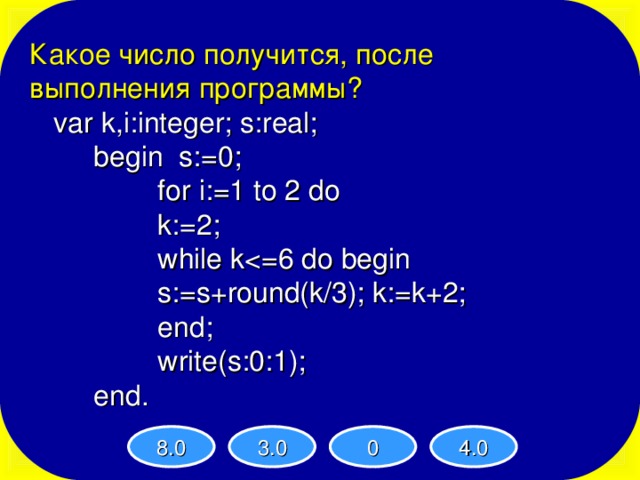 Какое число получится, после выполнения программы?

var k,i:integer; s:real;
begin s:=0;
for i:=1 to 2 do
k:=2;
while k<=6 do begin
s:=s+round(k/3); k:=k+2;
end;
write(s:0:1);
end.

8.0

3.0

0

4.0